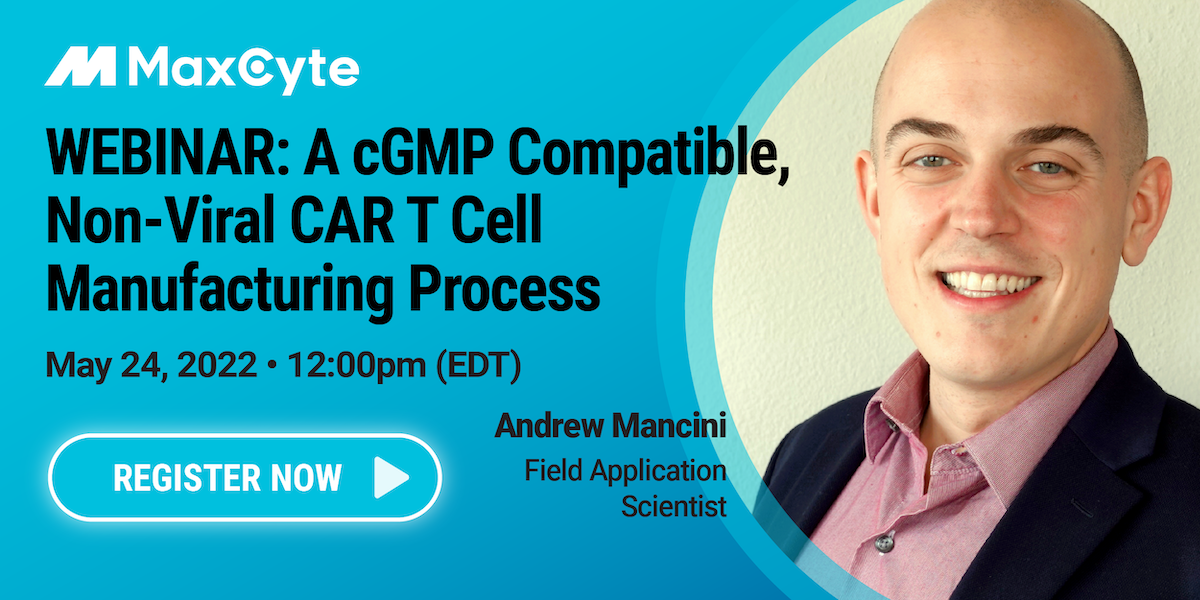 MaxCyte

WEBINAR: A cGMP Compatible, Non-Viral CAR T Cell Manufacturing Process

May 24, 2022 • 12:00pm (EDT)

REGISTER NOW

Andrew Mancini
Field Application Scientist